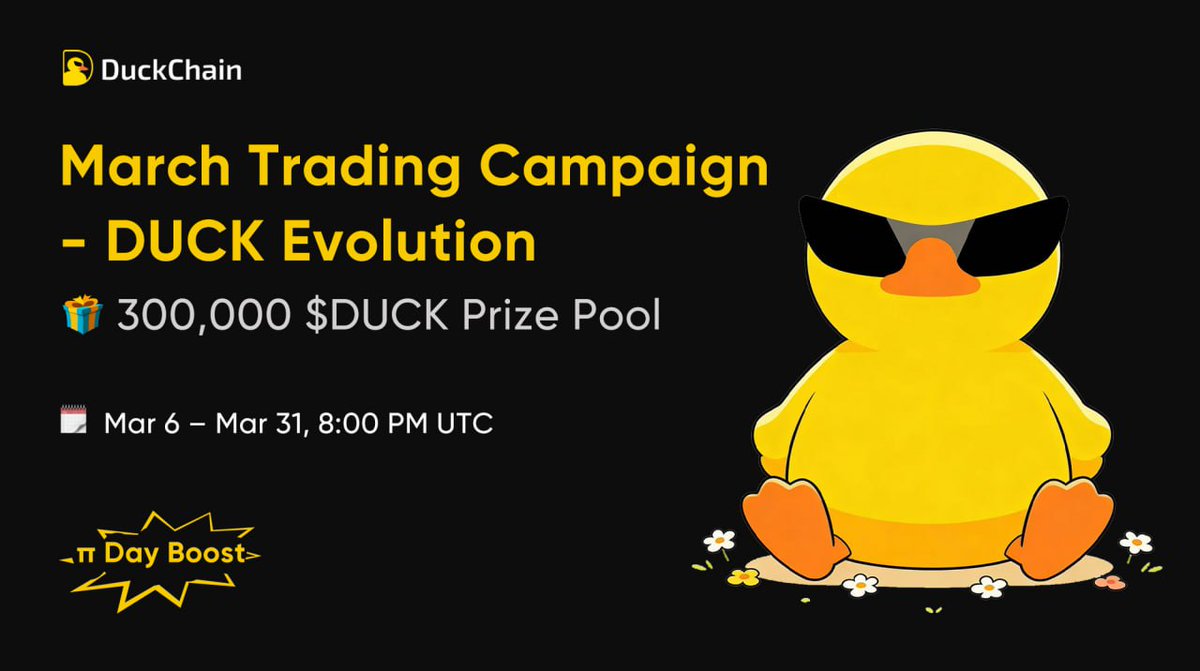 DuckChain

March Trading Campaign - DUCK Evolution

🎁 300,000 $DUCK Prize Pool

🗓️ Mar 6 – Mar 31, 8:00 PM UTC

π Day Boost